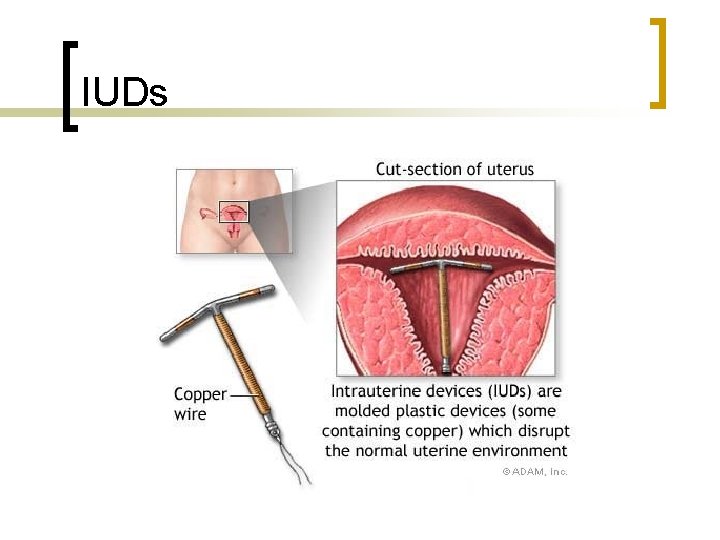 IUDs

Cut-section of uterus

Copper wire

Intrauterine devices (IUDs) are molded plastic devices (some containing copper) which disrupt the normal uterine environment

©ADAM, Inc.